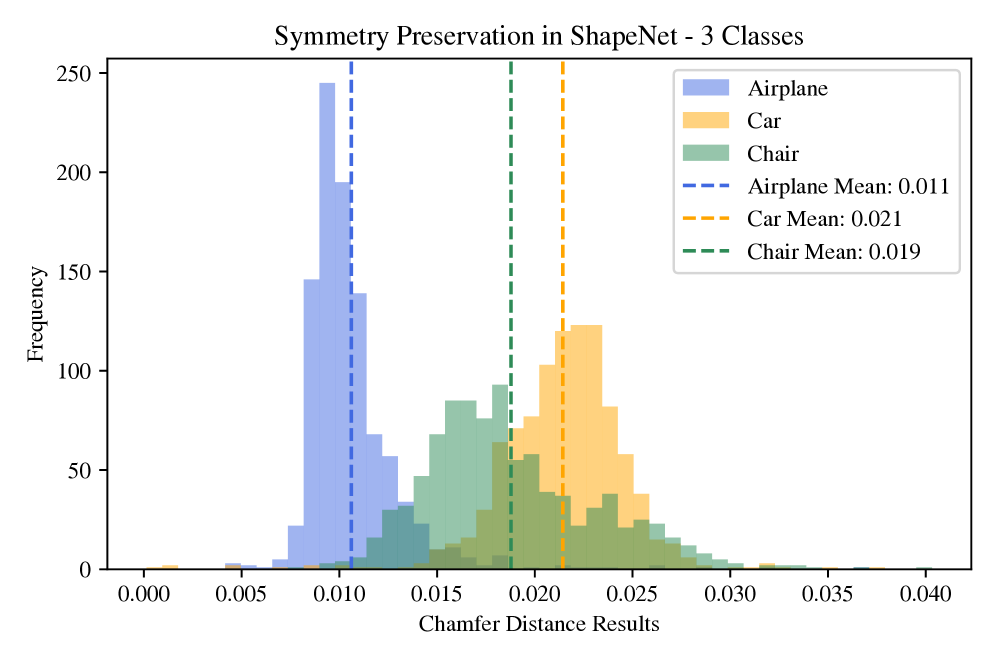 Symmetry Preservation in ShapeNet - 3 Classes

Airplane
Car
Chair
Airplane Mean: 0.011
Car Mean: 0.021
Chair Mean: 0.019

Frequency

250
200
150
100
50
0

0.000
0.005
0.010
0.015
0.020
0.025
0.030
0.035
0.040

Chamfer Distance Results